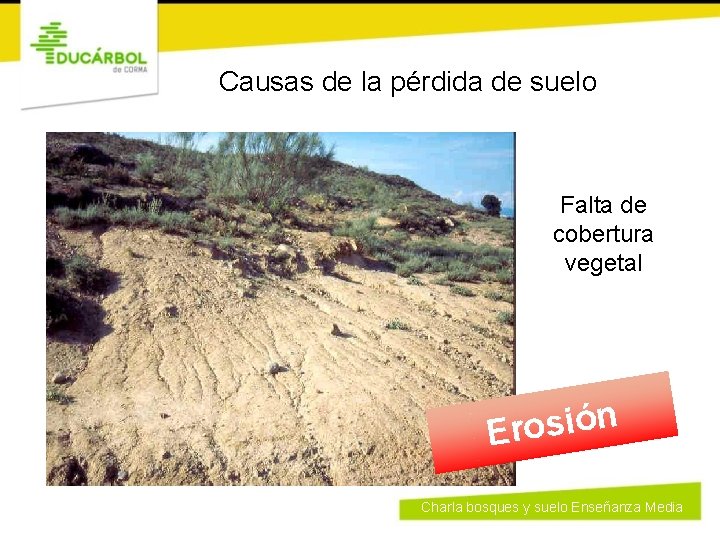 EDUCÁRBOL
de CORMA

Causas de la pérdida de suelo

Falta de cobertura vegetal

Erosión

Charla bosques y suelo Enseñanza Media